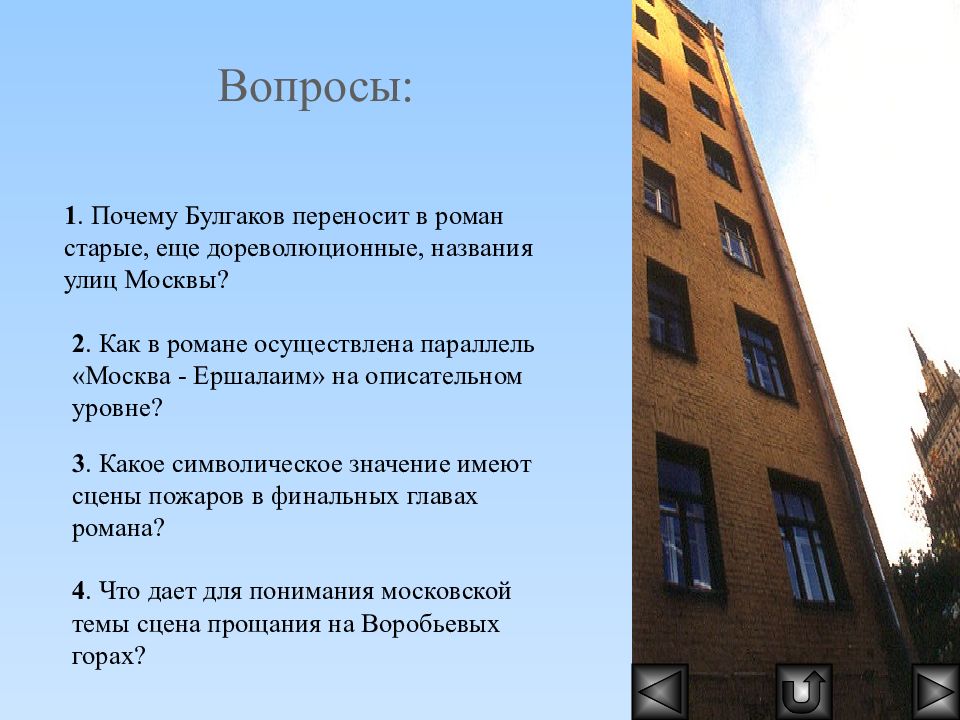 Вопросы:

1. Почему Булгаков переносит в роман старые, еще дореволюционные, названия улиц Москвы?

2. Как в романе осуществлена параллель «Москва - Ершалаим» на описательном уровне?

3. Какое символическое значение имеют сцены пожаров в финальных главах романа?

4. Что дает для понимания московской темы сцена прощания на Воробьевых горах?